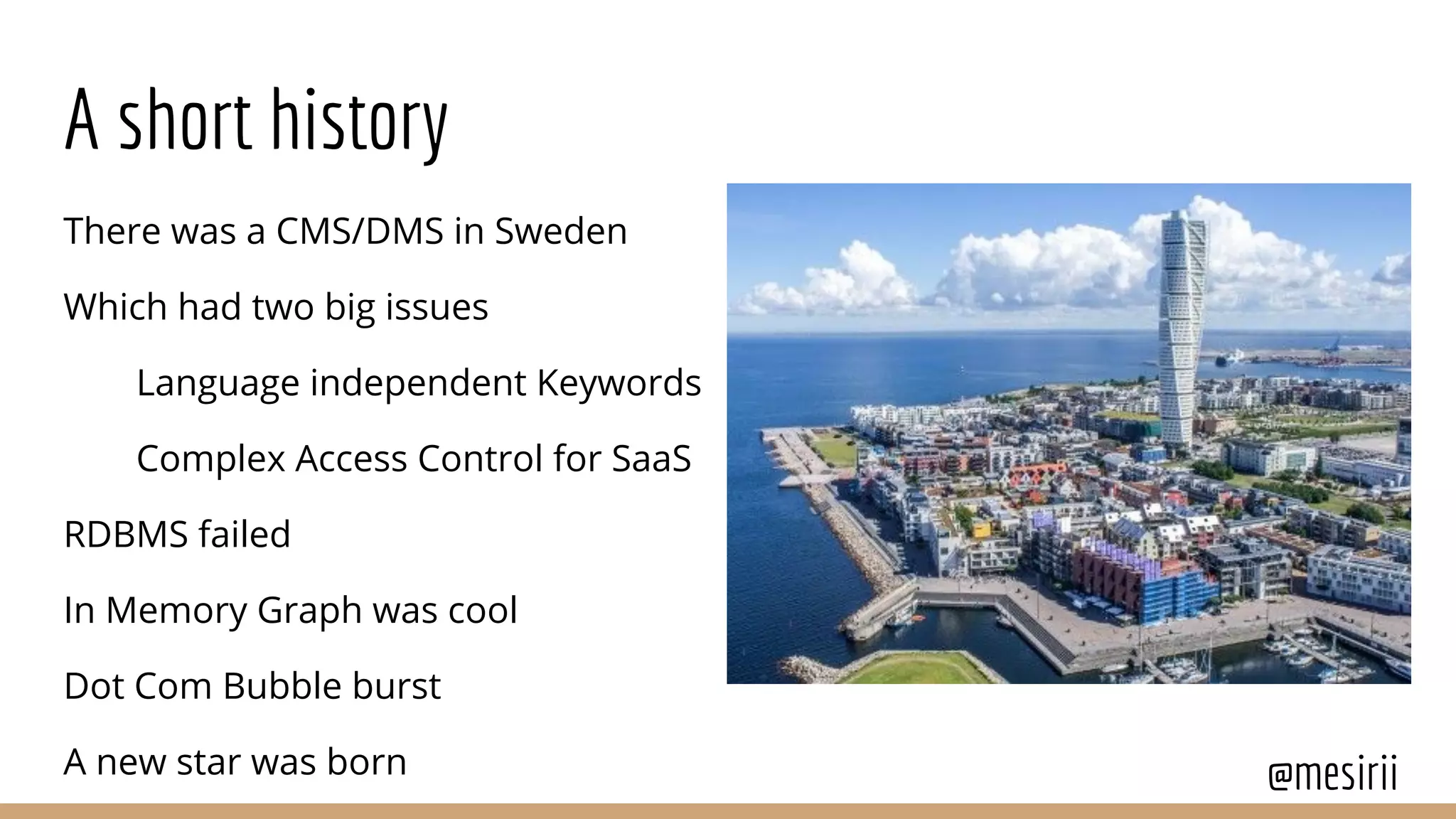 A short history

There was a CMS/DMS in Sweden

Which had two big issues

Language independent Keywords

Complex Access Control for SaaS

RDBMS failed

In Memory Graph was cool

Dot Com Bubble burst

A new star was born

@mesirii